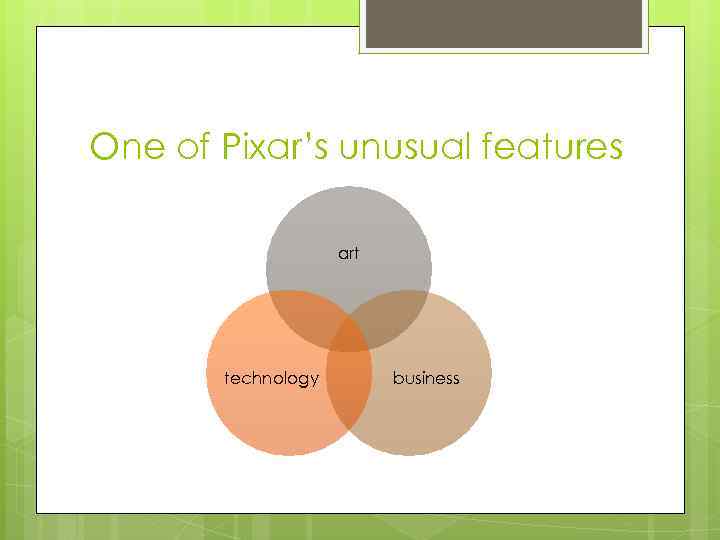 One of Pixar's unusual features

art

technology

business